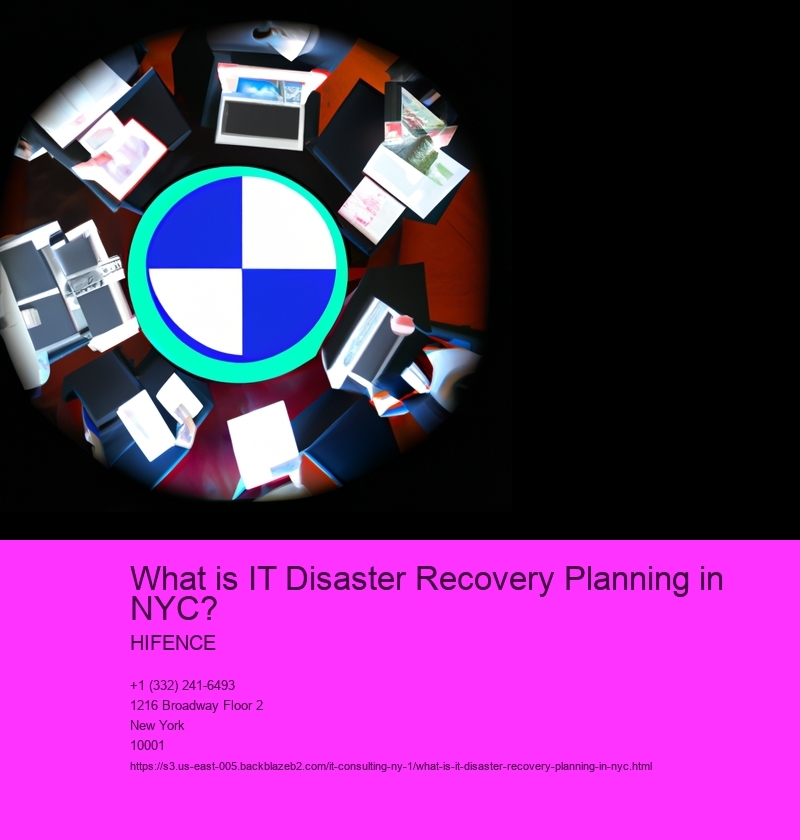 What is IT Disaster Recovery Planning in NYC?

HIFENCE

+1 (332) 241-6493
1216 Broadway Floor 2
New York
10001
https://s3.us-east-005.backblazeb2.com/it-consulting-ny-1/what-is-it-disaster-recovery-planning-in-nyc.html